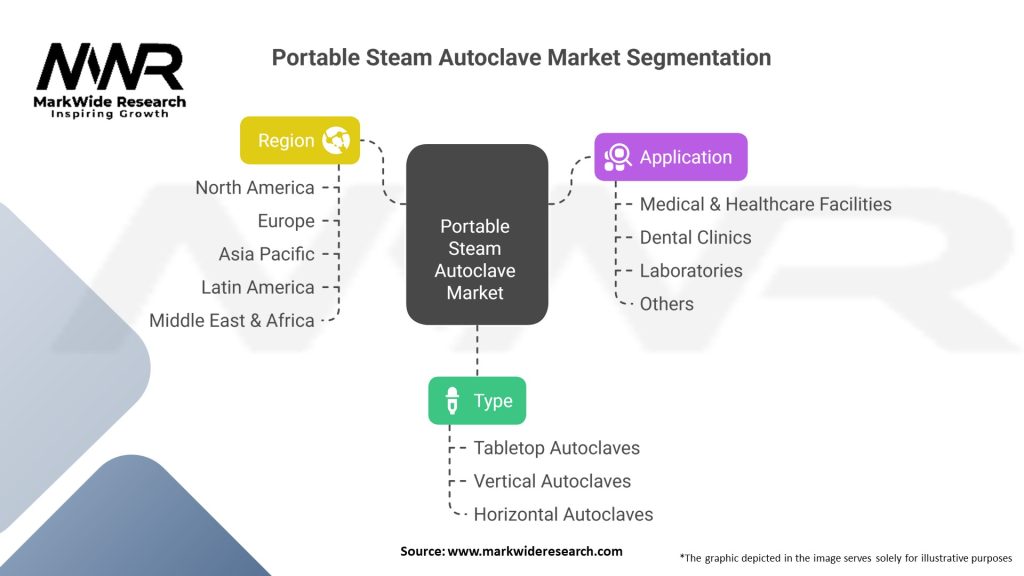 MWR
MarkWide Research
Inspiring Growth

Portable Steam Autoclave Market Segmentation

Region
North America
Europe
Asia Pacific
Latin America
Middle East & Africa

Portable Steam Autoclave Market

Application
Medical & Healthcare Facilities
Dental Clinics
Laboratories
Others

Type
Tabletop Autoclaves
Vertical Autoclaves
Horizontal Autoclaves

Source: www.markwideresearch.com

*The graphic depicted in the image serves solely for illustrative purposes